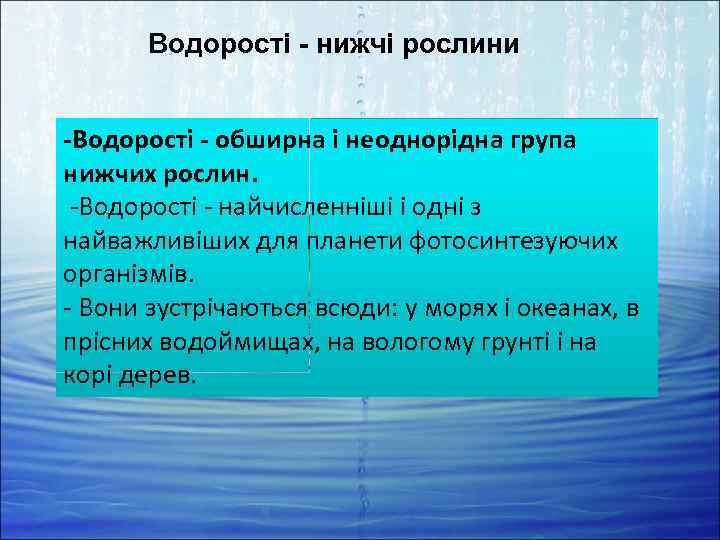 Водорості - нижчі рослини

-Водорості - обширна і неоднорідна група нижчих рослин.
-Водорості - найчисленніші і одні з найважливіших для планети фотосинтезуючих організмів.
- Вони зустрічаються всюди: у морях і океанах, в прісних водоймищах, на вологому грунті і на корі дерев.